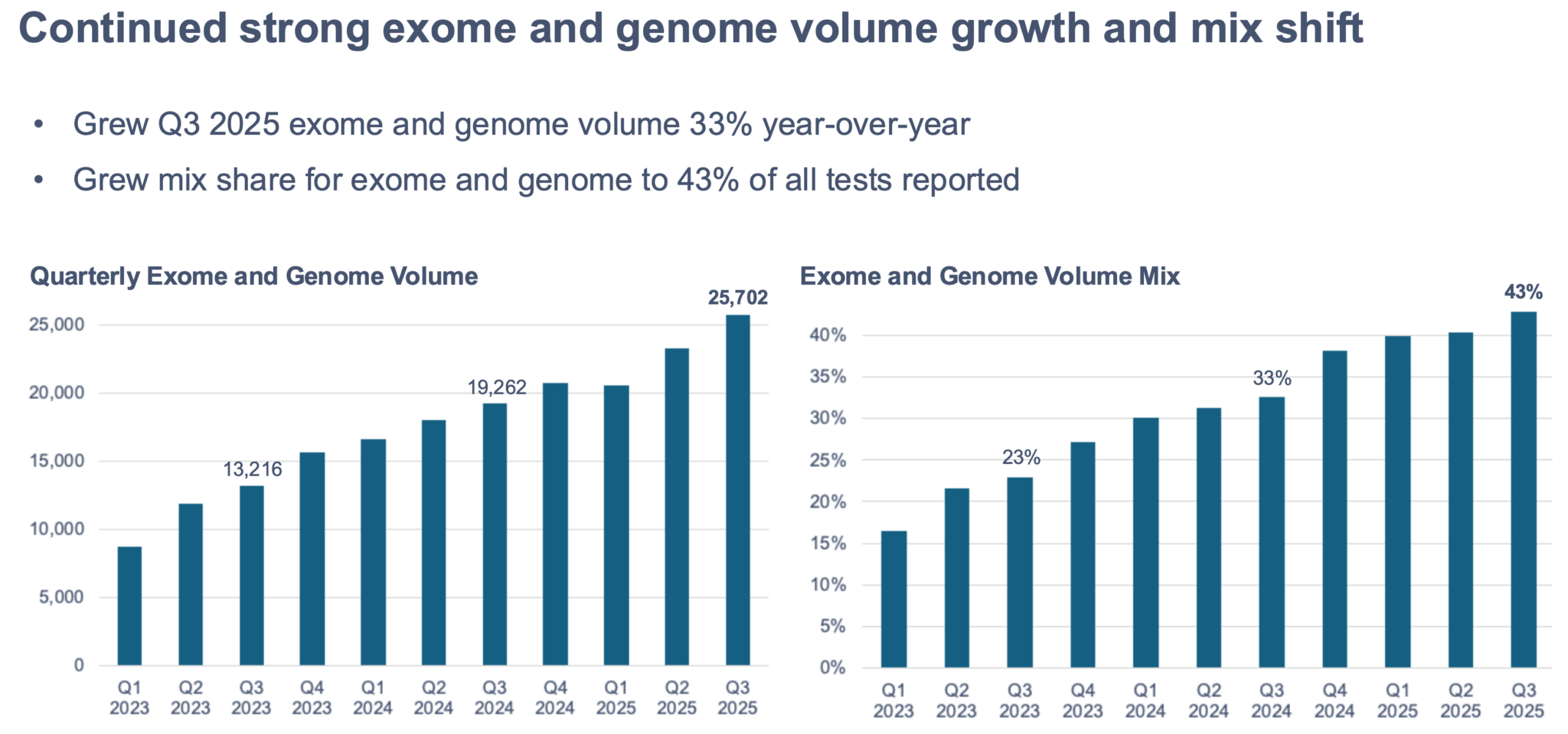 Continued strong exome and genome volume growth and mix shift

• Grew Q3 2025 exome and genome volume 33% year-over-year
• Grew mix share for exome and genome to 43% of all tests reported

Quarterly Exome and Genome Volume

25,000
20,000
15,000
10,000
5,000
0

13,216
19,262
25,702

Q1 2023 Q2 2023 Q3 2023 Q4 2023 Q1 2024 Q2 2024 Q3 2024 Q4 2024 Q1 2025 Q2 2025 Q3 2025

Exome and Genome Volume Mix

40%
35%
30%
25%
20%
15%
10%
5%
0%

23%
33%
43%

Q1 2023 Q2 2023 Q3 2023 Q4 2023 Q1 2024 Q2 2024 Q3 2024 Q4 2024 Q1 2025 Q2 2025 Q3 2025